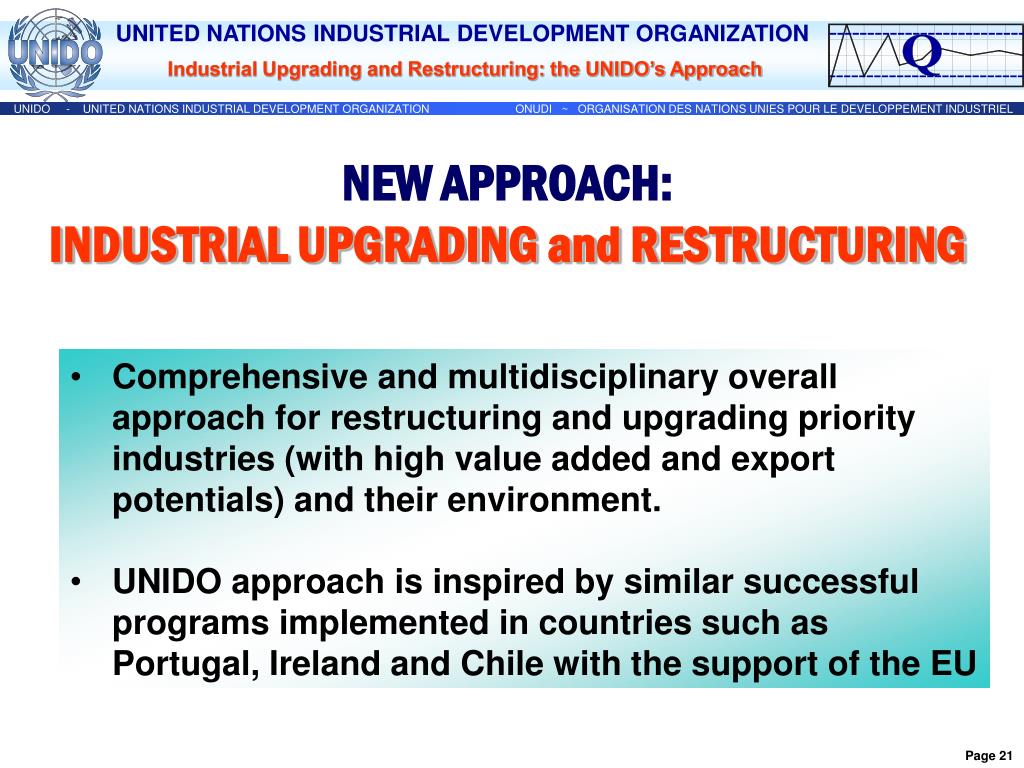 UNIDO

UNITED NATIONS INDUSTRIAL DEVELOPMENT ORGANIZATION

Industrial Upgrading and Restructuring: the UNIDO's Approach

Q

UNIDO - UNITED NATIONS INDUSTRIAL DEVELOPMENT ORGANIZATION ONUDI ~ ORGANISATION DES NATIONS UNIES POUR LE DEVELOPPEMENT INDUSTRIEL

NEW APPROACH:
INDUSTRIAL UPGRADING and RESTRUCTURING

• Comprehensive and multidisciplinary overall approach for restructuring and upgrading priority industries (with high value added and export potentials) and their environment.

• UNIDO approach is inspired by similar successful programs implemented in countries such as Portugal, Ireland and Chile with the support of the EU

Page 21